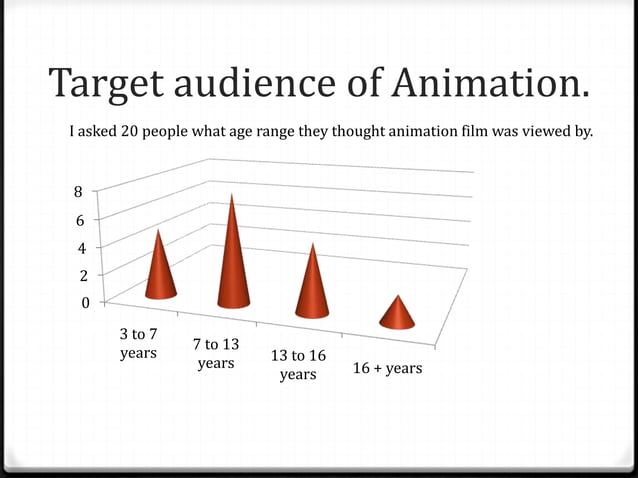 Target audience of Animation.

I asked 20 people what age range they thought animation film was viewed by.

8
6
4
2
0

3 to 7 years
7 to 13 years
13 to 16 years
16 + years